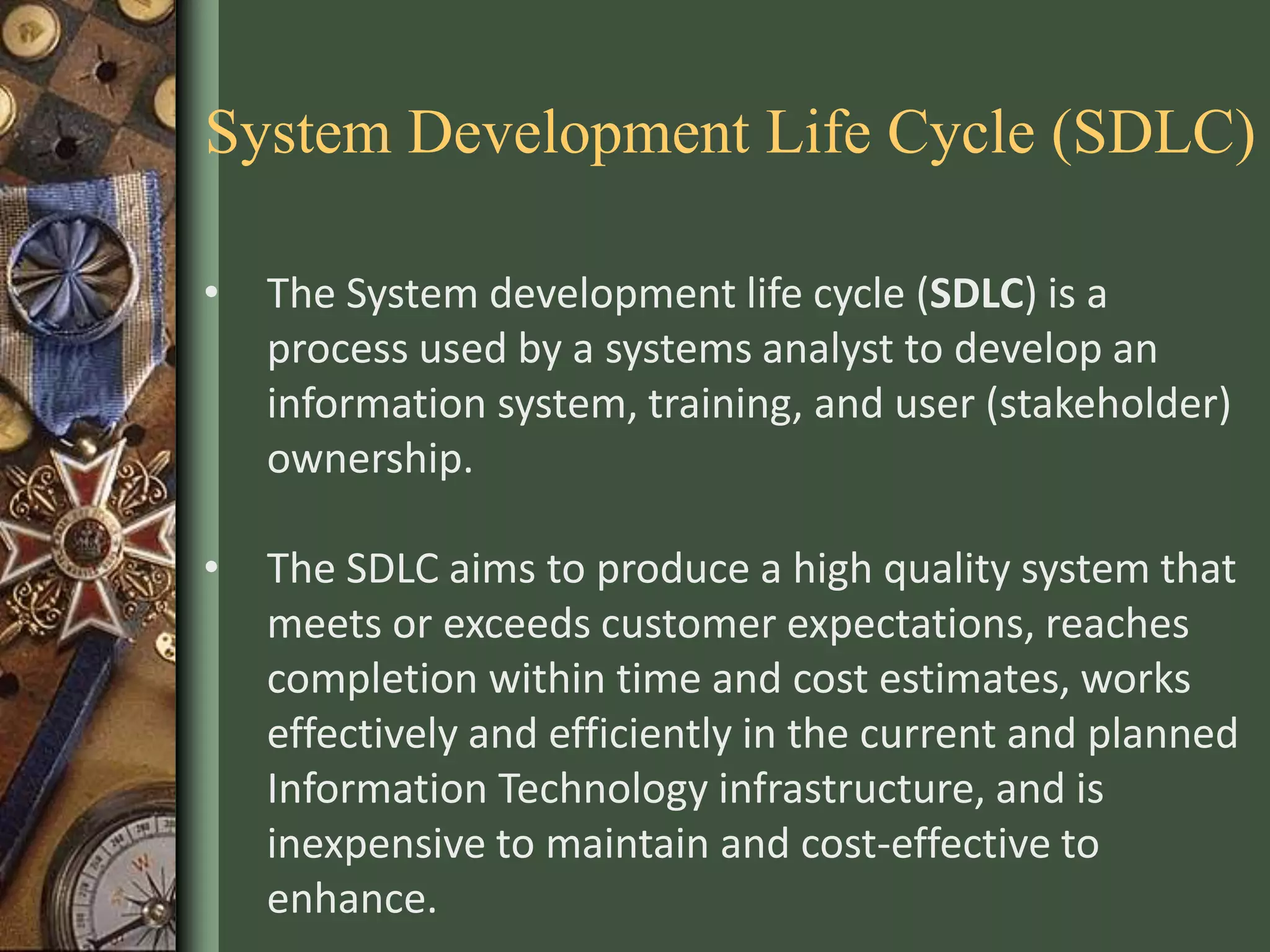 System Development Life Cycle (SDLC)

• The System development life cycle (SDLC) is a process used by a systems analyst to develop an information system, training, and user (stakeholder) ownership.

• The SDLC aims to produce a high quality system that meets or exceeds customer expectations, reaches completion within time and cost estimates, works effectively and efficiently in the current and planned Information Technology infrastructure, and is inexpensive to maintain and cost-effective to enhance.